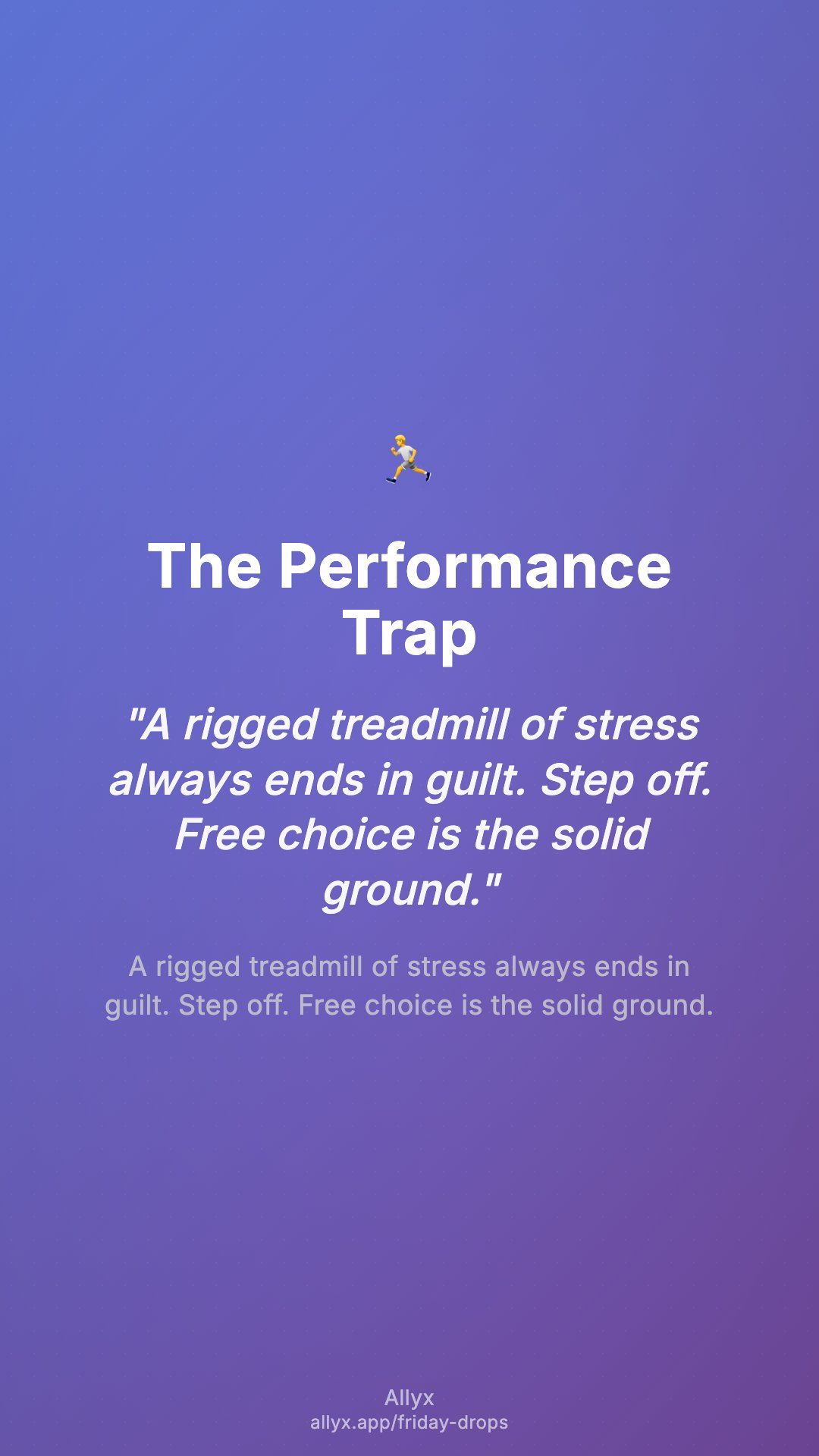 🏃

The Performance Trap

"A rigged treadmill of stress always ends in guilt. Step off. Free choice is the solid ground."

A rigged treadmill of stress always ends in guilt. Step off. Free choice is the solid ground.

Allyx
allyx.app/friday-drops